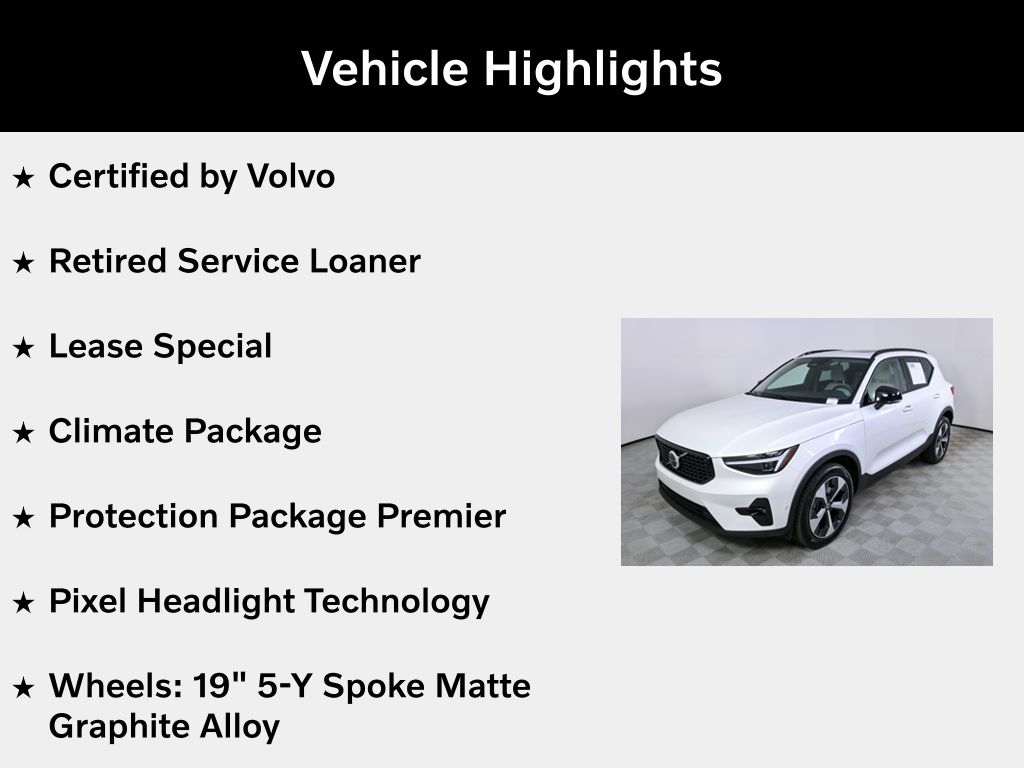 Vehicle Highlights

★ Certified by Volvo

★ Retired Service Loaner

★ Lease Special

★ Climate Package

★ Protection Package Premier

★ Pixel Headlight Technology

★ Wheels: 19" 5-Y Spoke Matte Graphite Alloy